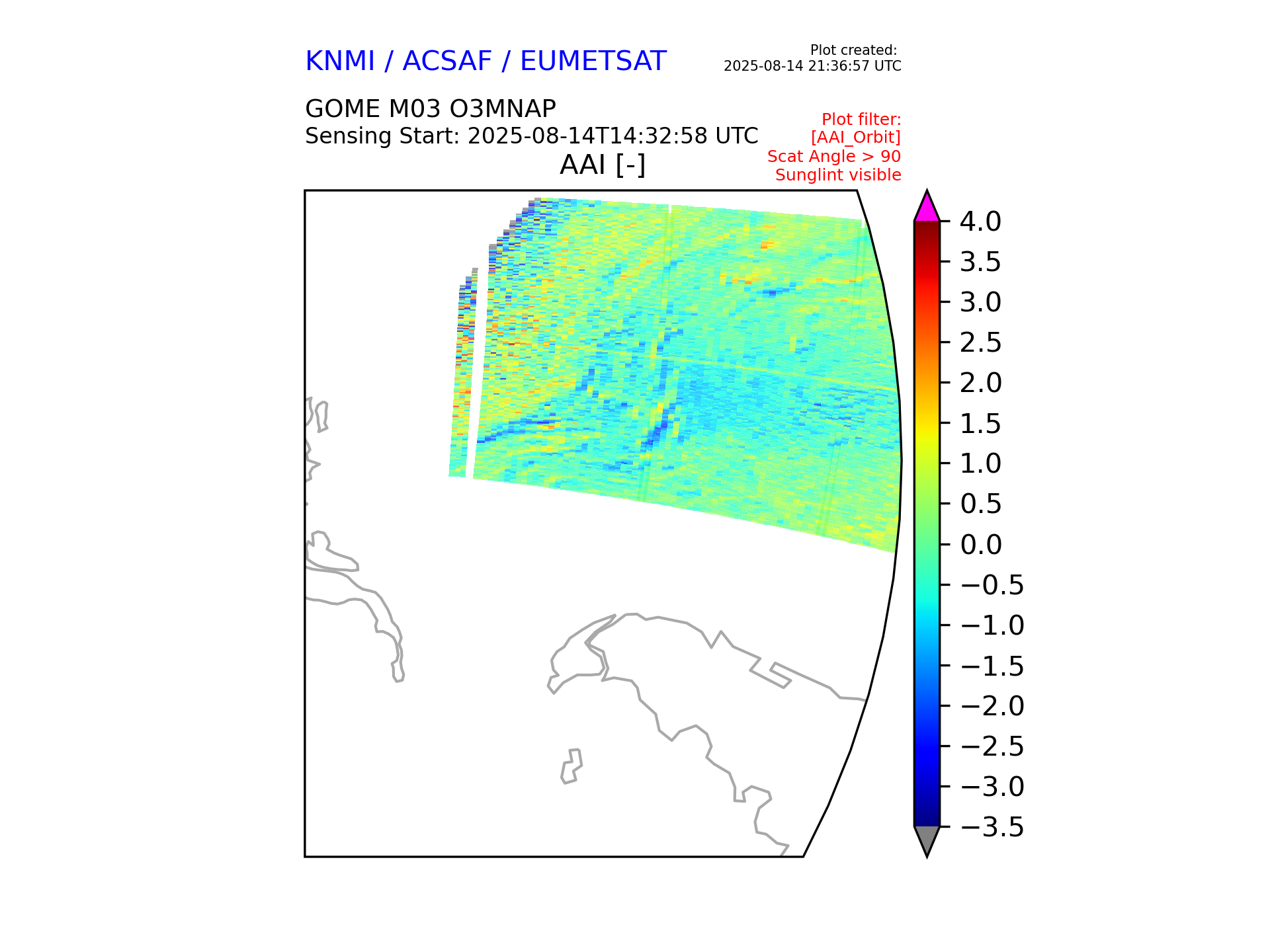 KNMI / ACSAF / EUMETSAT

Plot created:
2025-08-14 21:36:57 UTC

GOME M03 O3MNAP
Sensing Start: 2025-08-14T14:32:58 UTC

Plot filter:
[AAI_Orbit]
Scat Angle > 90
Sunglint visible

AAI [-]

4.0
3.5
3.0
2.5
2.0
1.5
1.0
0.5
0.0
−0.5
−1.0
−1.5
−2.0
−2.5
−3.0
−3.5